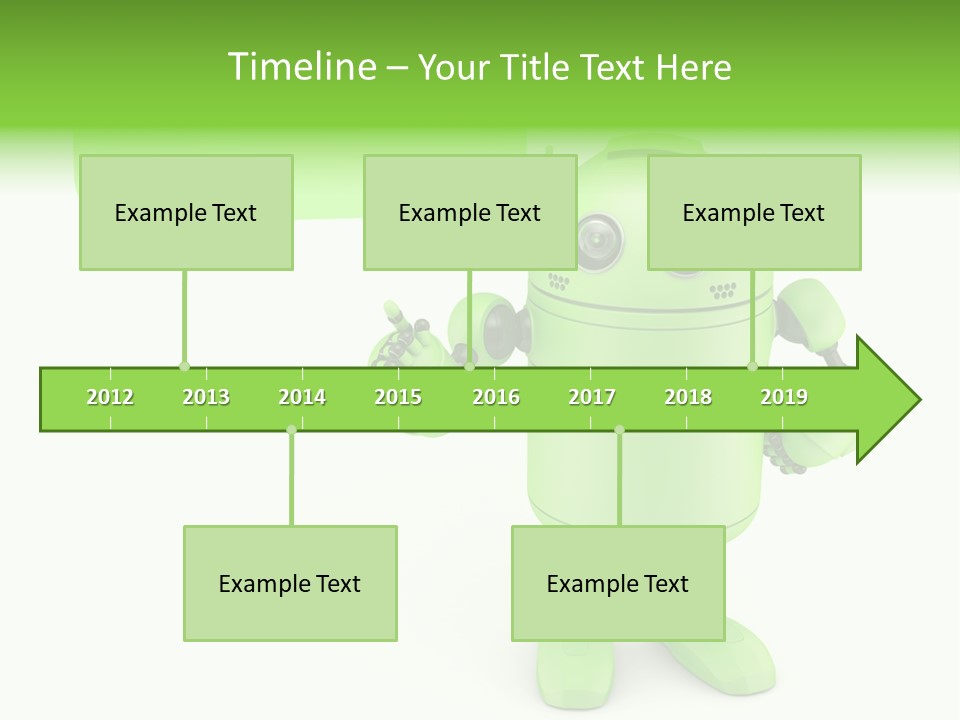 Timeline – Your Title Text Here

Example Text

Example Text

Example Text

2012 2013 2014 2015 2016 2017 2018 2019

Example Text

Example Text